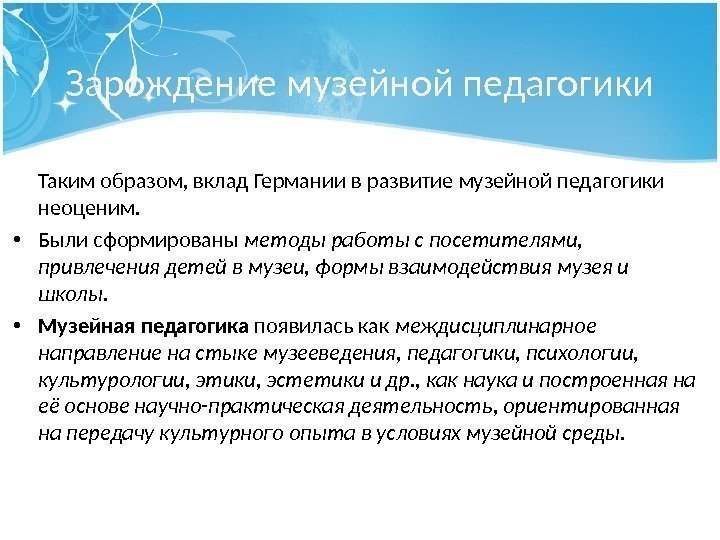 Зарождение музейной педагогики

Таким образом, вклад Германии в развитие музейной педагогики неоценим.

• Были сформированы методы работы с посетителями, привлечения детей в музеи, формы взаимодействия музея и школы.

• Музейная педагогика появилась как междисциплинарное направление на стыке музееведения, педагогики, психологии, культурологии, этики, эстетики и др., как наука и построенная на её основе научно-практическая деятельность, ориентированная на передачу культурного опыта в условиях музейной среды.